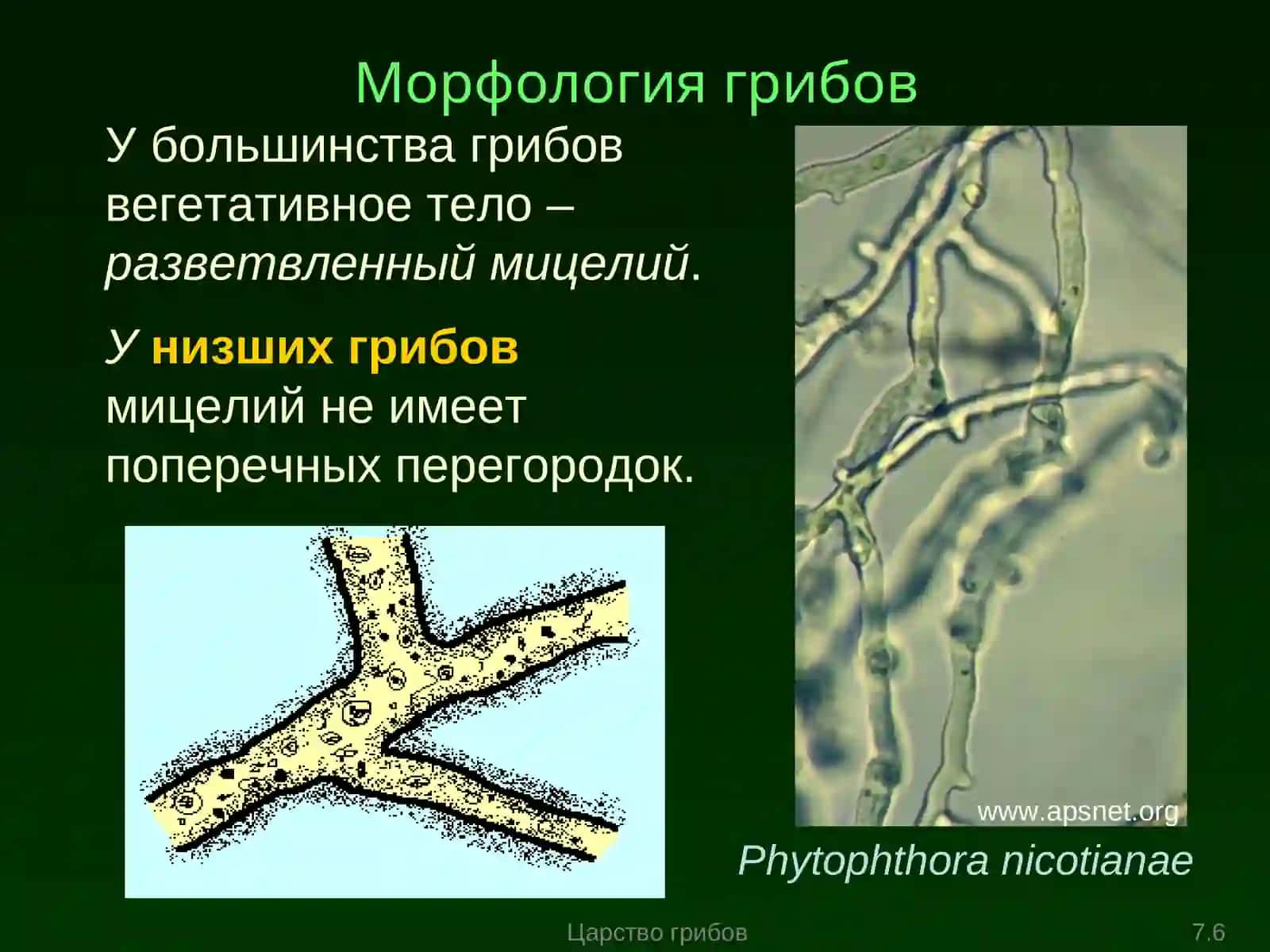 Морфология грибов

У большинства грибов вегетативное тело – разветвленный мицелий.

У низших грибов мицелий не имеет поперечных перегородок.

www.apsnet.org

Phytophthora nicotianae

Царство грибов

7.6